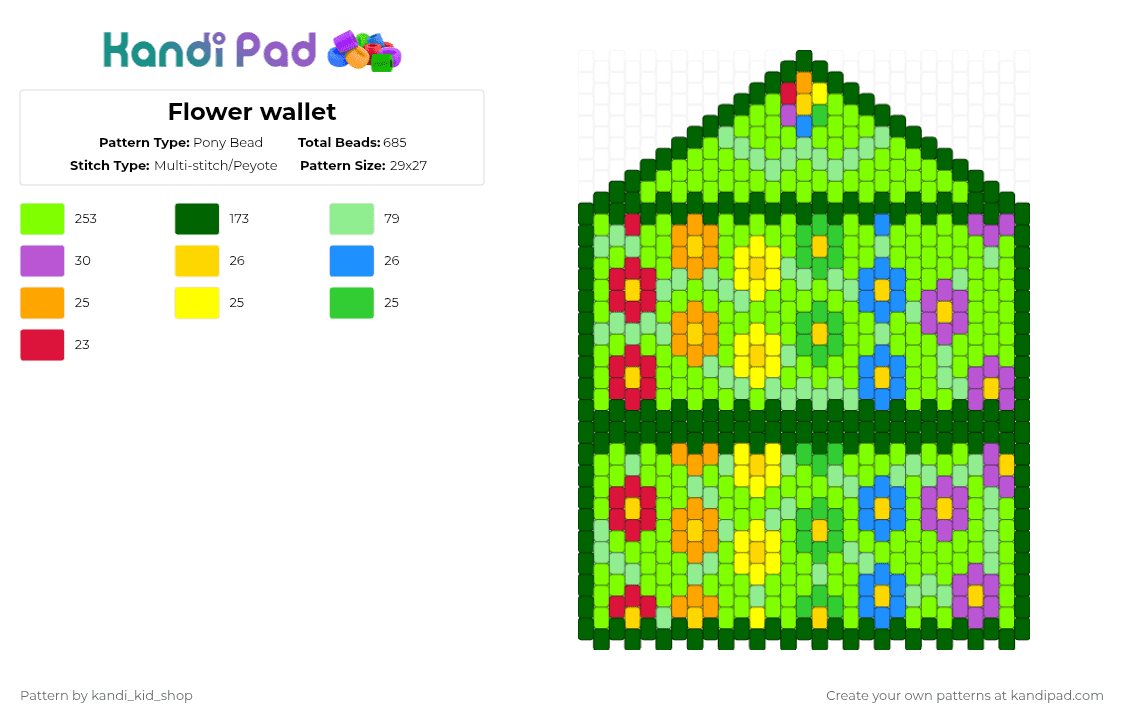 Kandi Pad

Flower wallet

Pattern Type: Pony Bead
Total Beads: 685
Stitch Type: Multi-stitch/Peyote
Pattern Size: 29x27

253
173
79
30
26
26
25
25
25
23

Pattern by kandi_kid_shop
Create your own patterns at kandipad.com